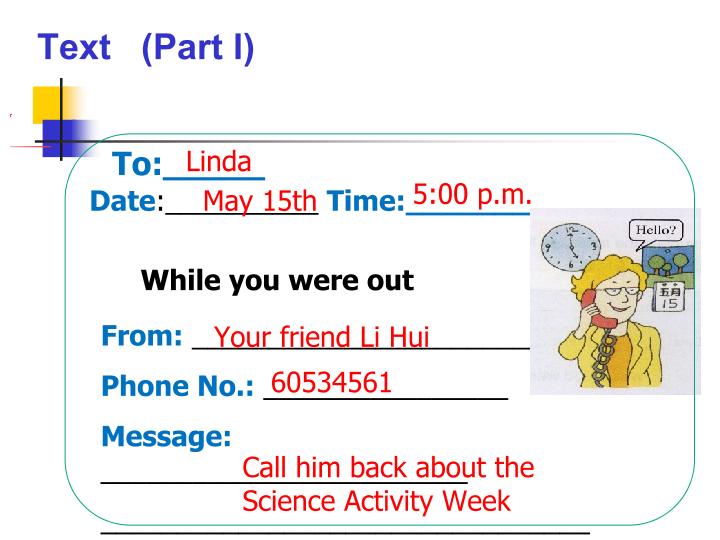 Text (Part I)

To: Linda
Date: May 15th Time: 5:00 p.m.

While you were out

From: Your friend Li Hui
Phone No.: 60534561
Message:
Call him back about the Science Activity Week

Hello?
五月
15